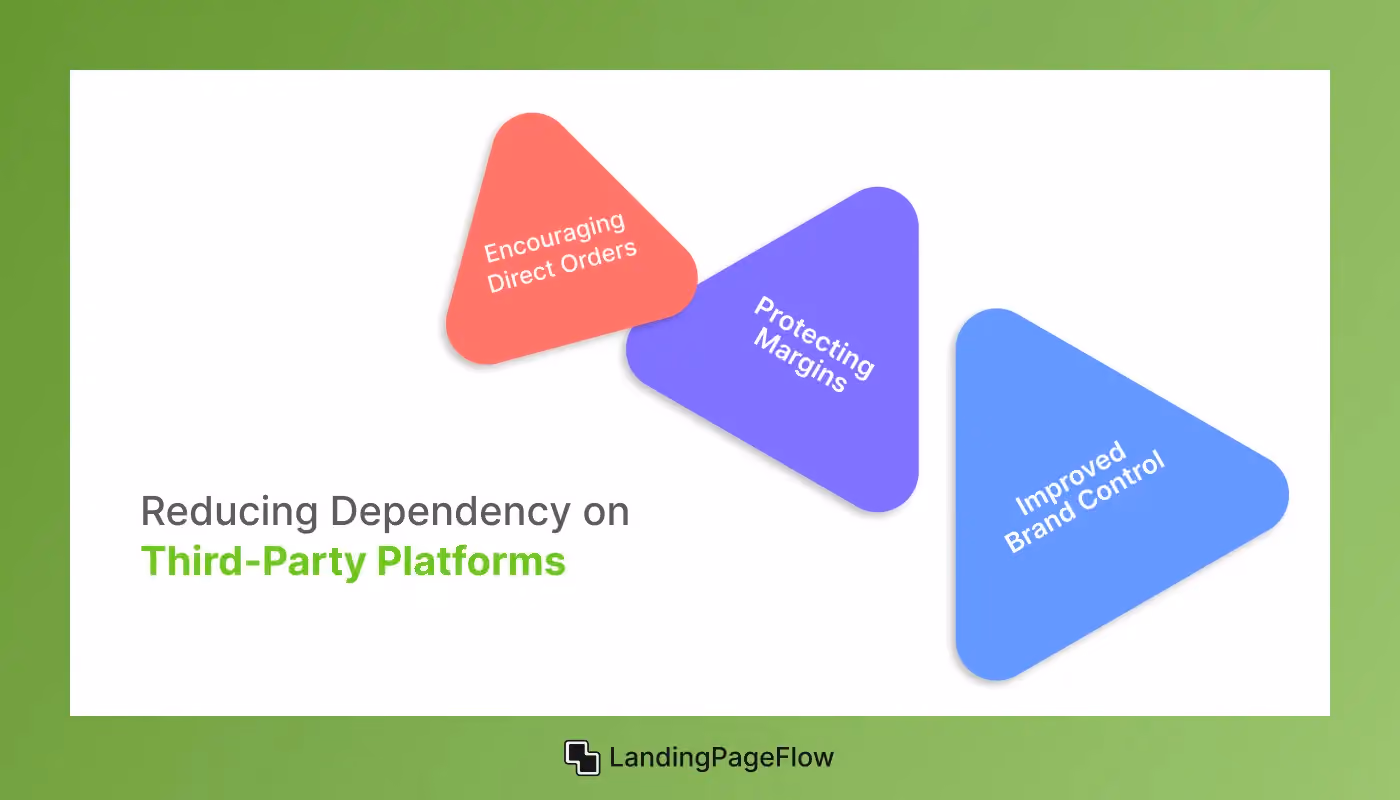 Encouraging Direct Orders

Protecting Margins

Improved Brand Control

Reducing Dependency on
Third-Party Platforms

LandingPageFlow